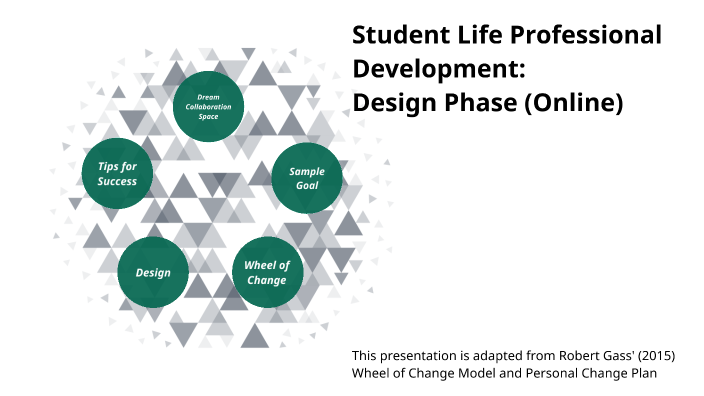 Student Life Professional Development:
Design Phase (Online)

Dream Collaboration Space

Sample Goal

Wheel of Change

Design

Tips for Success

This presentation is adapted from Robert Gass' (2015) Wheel of Change Model and Personal Change Plan